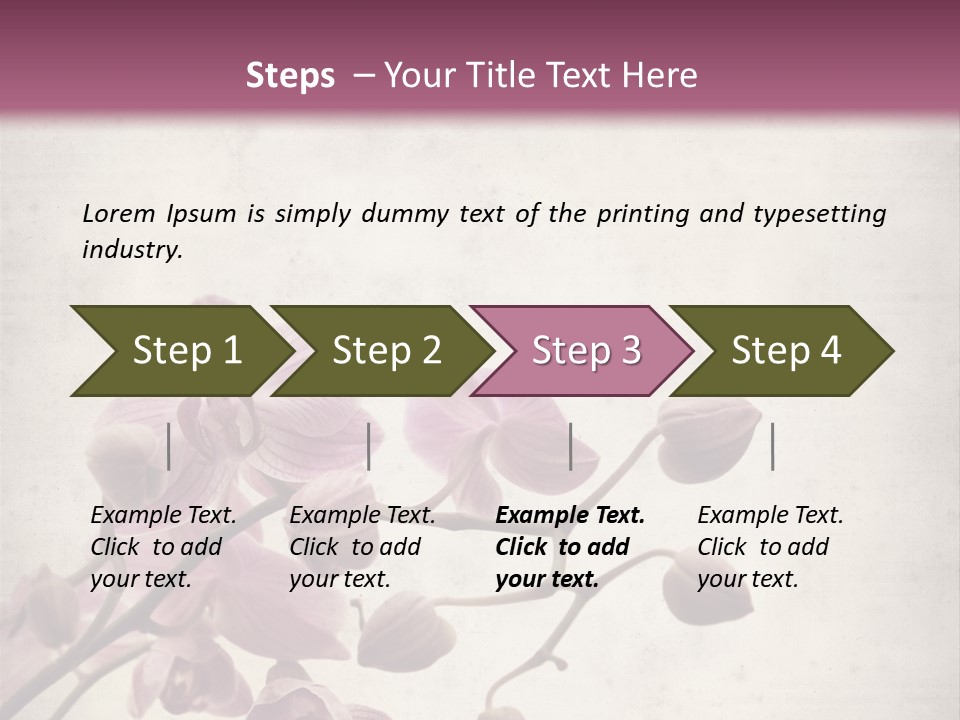 Steps – Your Title Text Here

Lorem Ipsum is simply dummy text of the printing and typesetting industry.

Step 1

Step 2

Step 3

Step 4

Example Text. Click to add your text.

Example Text. Click to add your text.

Example Text. Click to add your text.

Example Text. Click to add your text.